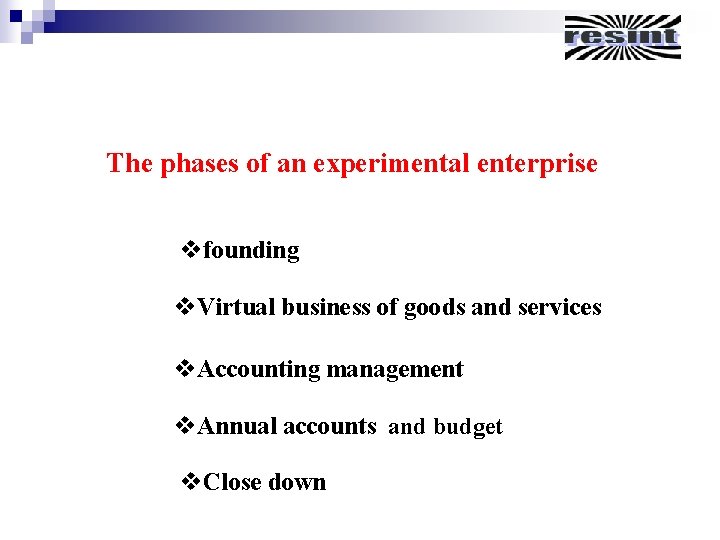 resint

The phases of an experimental enterprise

❖founding

❖Virtual business of goods and services

❖Accounting management

❖Annual accounts and budget

❖Close down